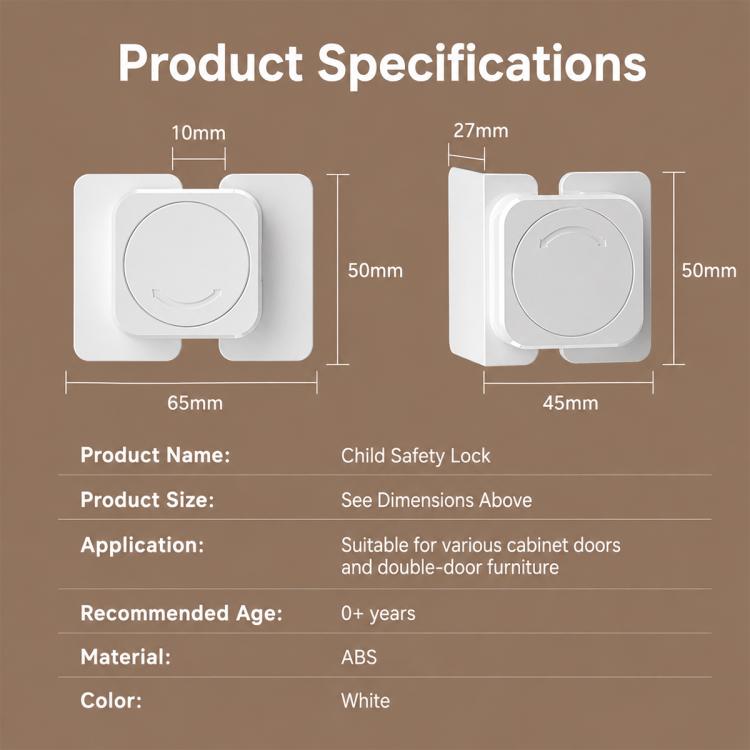 Product Specifications

10mm

50mm

65mm

27mm

50mm

45mm

| Product Name: | Child Safety Lock |
|---|---|
| Product Size: | See Dimensions Above |
| Application: | Suitable for various cabinet doors and double-door furniture |
| Recommended Age: | 0+ years |
| Material: | ABS |
| Color: | White |